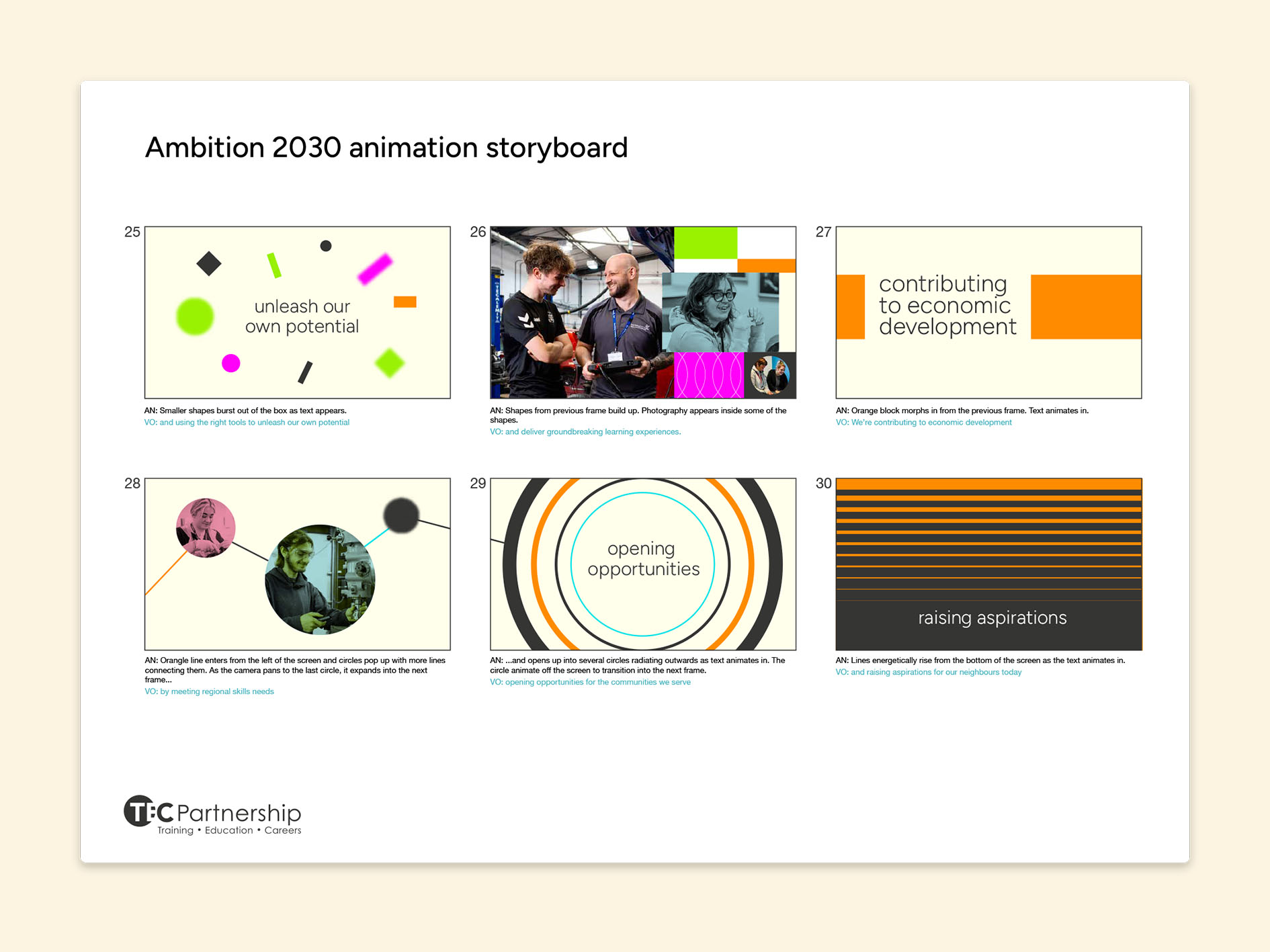 Ambition 2030 animation storyboard

25

unleash our own potential

AN: Smaller shapes burst out of the box as text appears.
VO: and using the right tools to unleash our own potential

26

AN: Shapes from previous frame build up. Photography appears inside some of the shapes.
VO: and deliver groundbreaking learning experiences.

27

contributing to economic development

AN: Orange block morphs in from the previous frame. Text animates in.
VO: We're contributing to economic development

28

AN: Orangle line enters from the left of the screen and circles pop up with more lines connecting them. As the camera pans to the last circle, it expands into the next frame...
VO: by meeting regional skills needs

29

opening opportunities

AN: ...and opens up into several circles radiating outwards as text animates in. The circle animate off the screen to transition into the next frame.
VO: opening opportunities for the communities we serve

30

raising aspirations

AN: Lines energetically rise from the bottom of the screen as the text animates in.
VO: and raising aspirations for our neighbours today

TEC Partnership
Training • Education • Careers